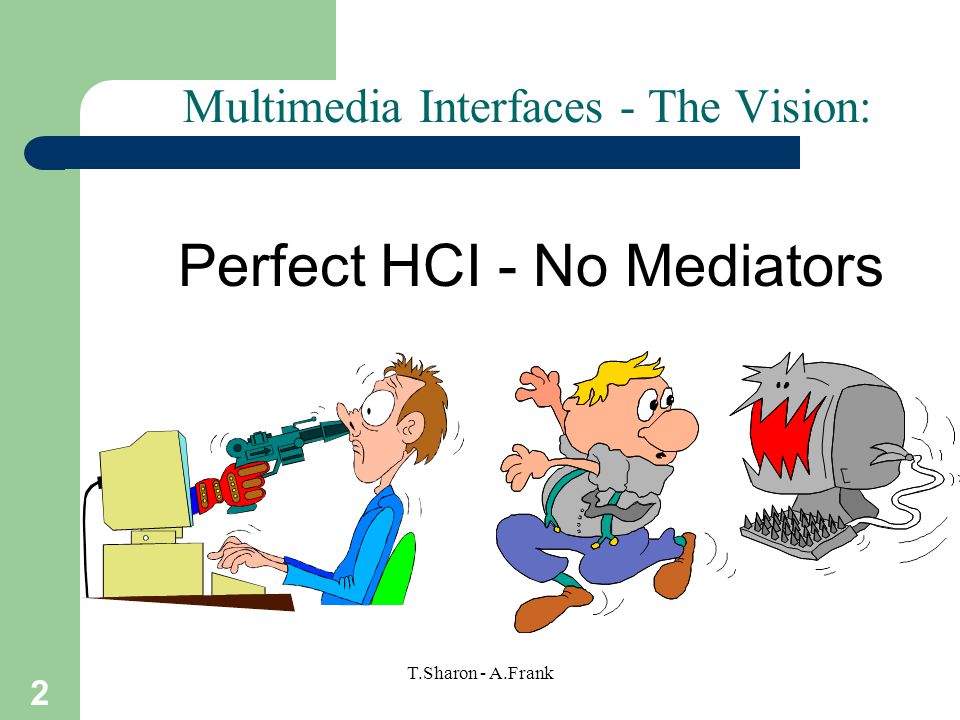 Multimedia Interfaces - The Vision:

Perfect HCI - No Mediators

T.Sharon - A.Frank

2